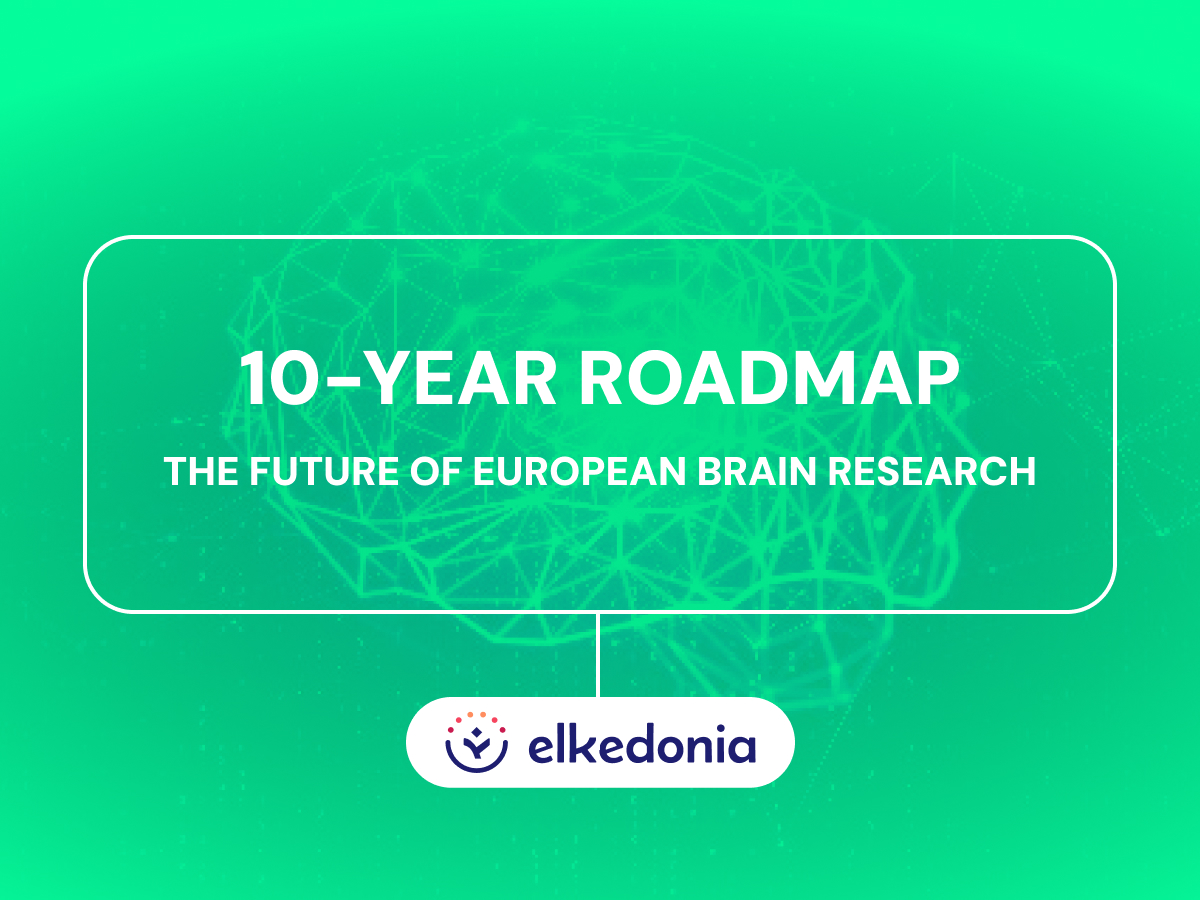 10-YEAR ROADMAP

THE FUTURE OF EUROPEAN BRAIN RESEARCH

elkedonia